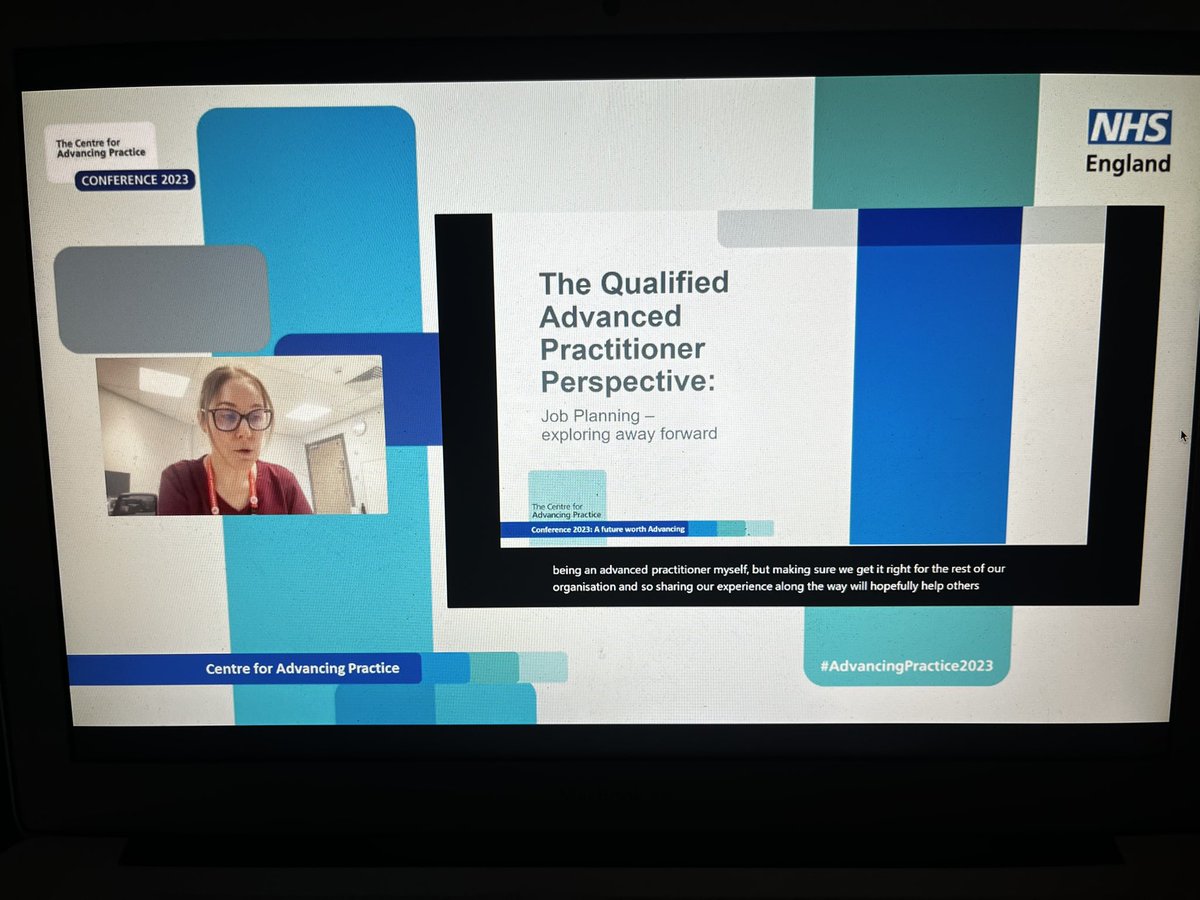 The Centre for Advancing Practice
CONFERENCE 2023

NHS
England

The Qualified Advanced Practitioner Perspective:

Job Planning – exploring away forward

The Centre for Advancing Practice
Conference 2023: A future worth Advancing

being an advanced practitioner myself, but making sure we get it right for the rest of our organisation and so sharing our experience along the way will hopefully help others

Centre for Advancing Practice

#AdvancingPractice2023